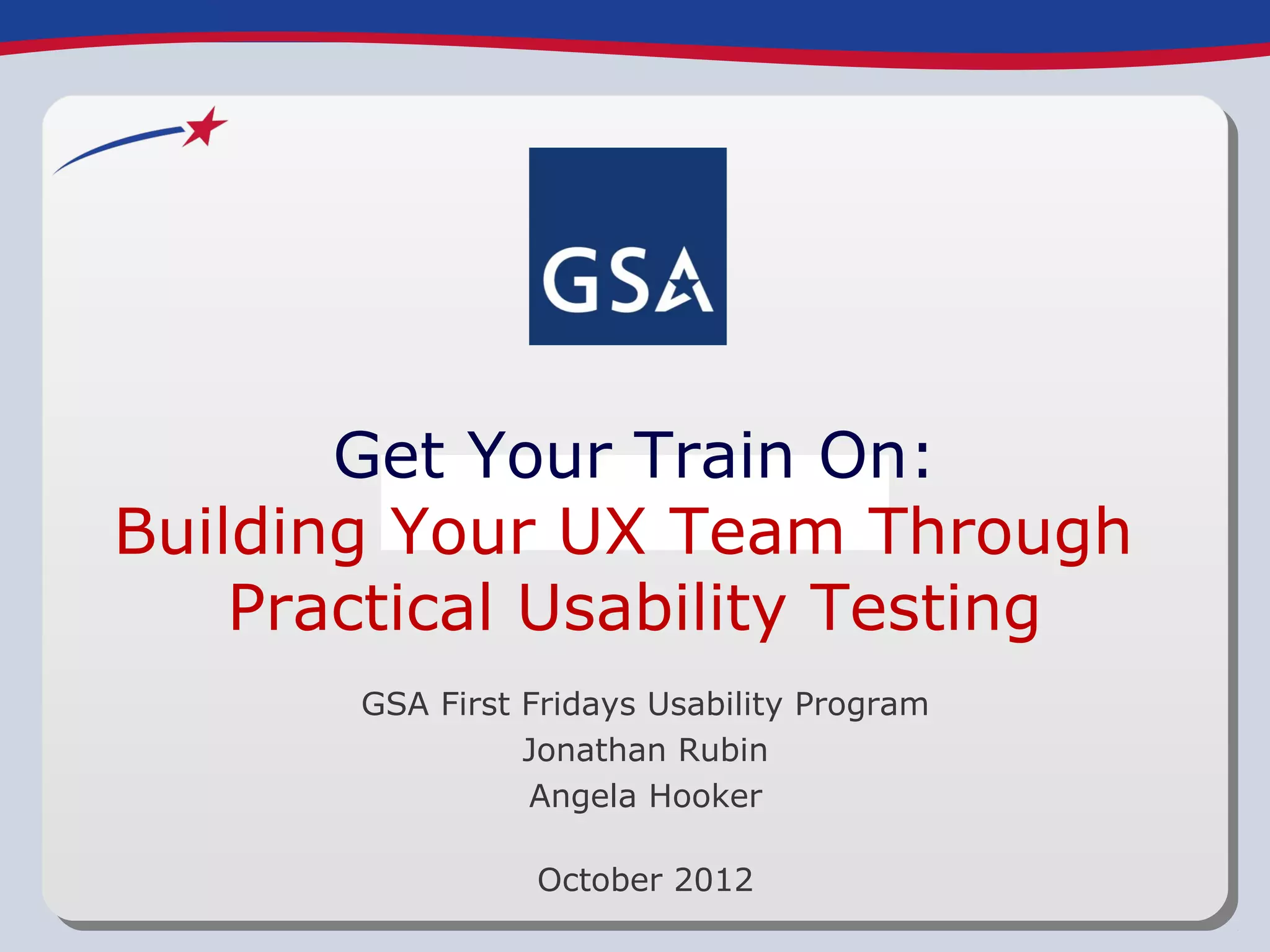 GSA

Get Your Train On:
Building Your UX Team Through Practical Usability Testing

GSA First Fridays Usability Program
Jonathan Rubin
Angela Hooker

October 2012